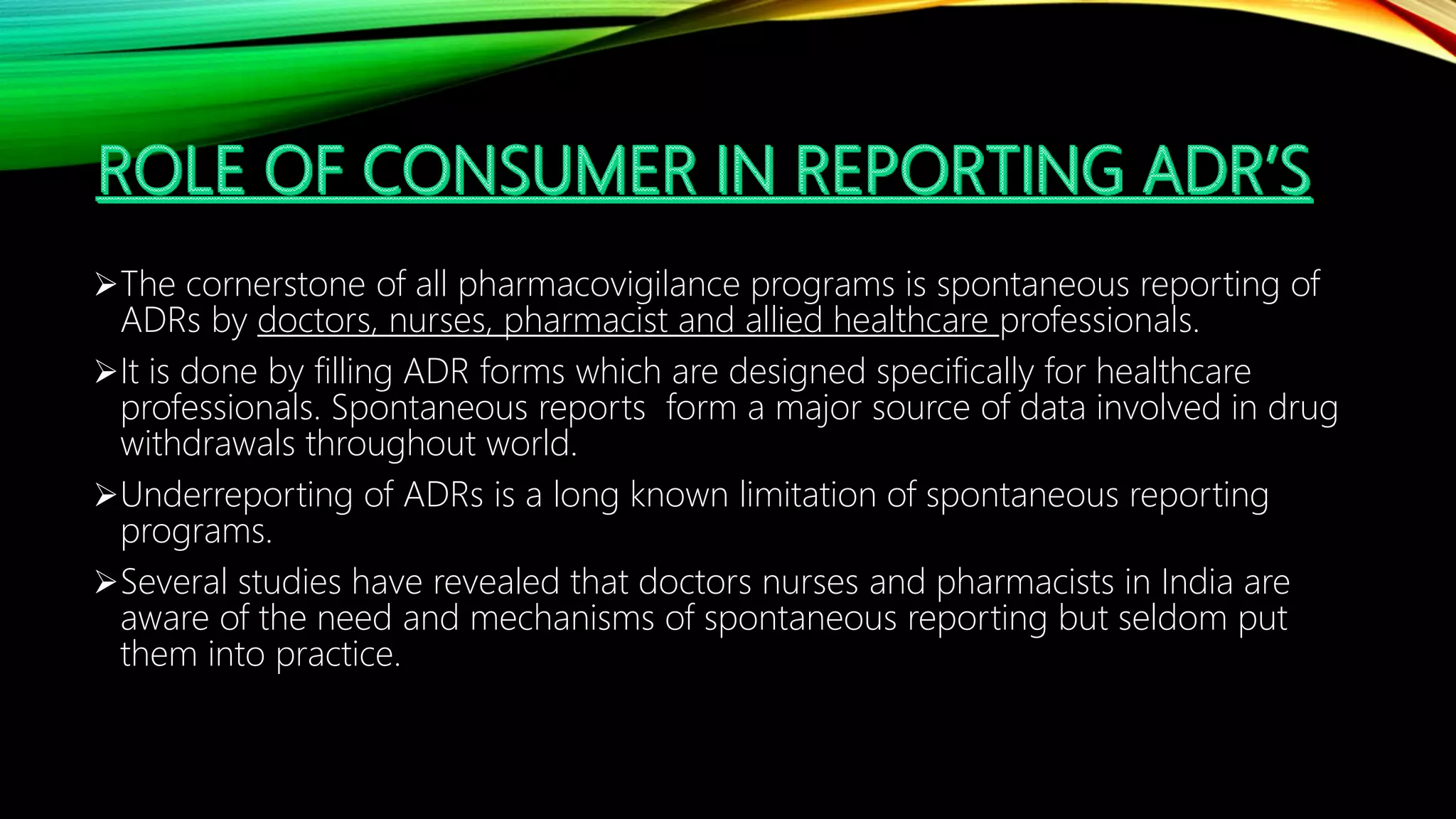 ROLE OF CONSUMER IN REPORTING ADR'S

➢The cornerstone of all pharmacovigilance programs is spontaneous reporting of ADRs by doctors, nurses, pharmacist and allied healthcare professionals.

➢It is done by filling ADR forms which are designed specifically for healthcare professionals. Spontaneous reports form a major source of data involved in drug withdrawals throughout world.

➢Underreporting of ADRs is a long known limitation of spontaneous reporting programs.

➢Several studies have revealed that doctors nurses and pharmacists in India are aware of the need and mechanisms of spontaneous reporting but seldom put them into practice.